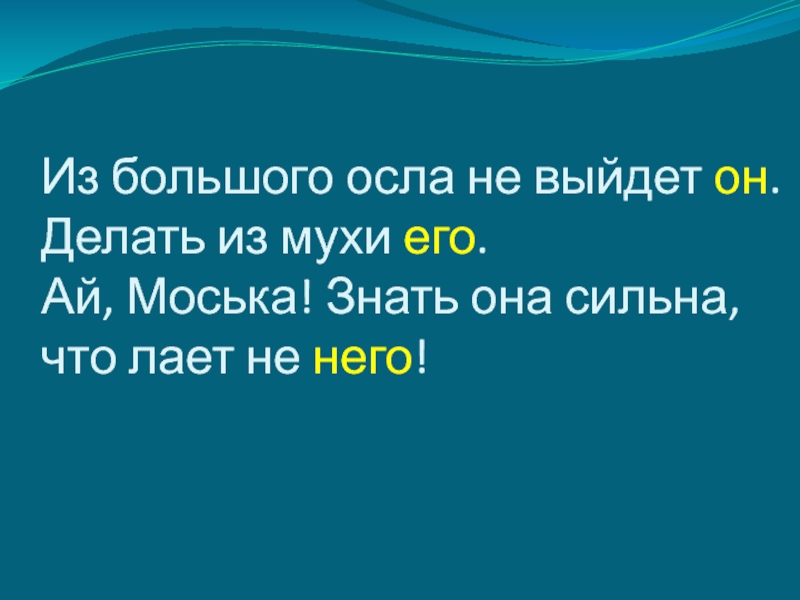 Из большого осла не выйдет он.
Делать из мухи его.
Ай, Моська! Знать она сильна, что лает не него!